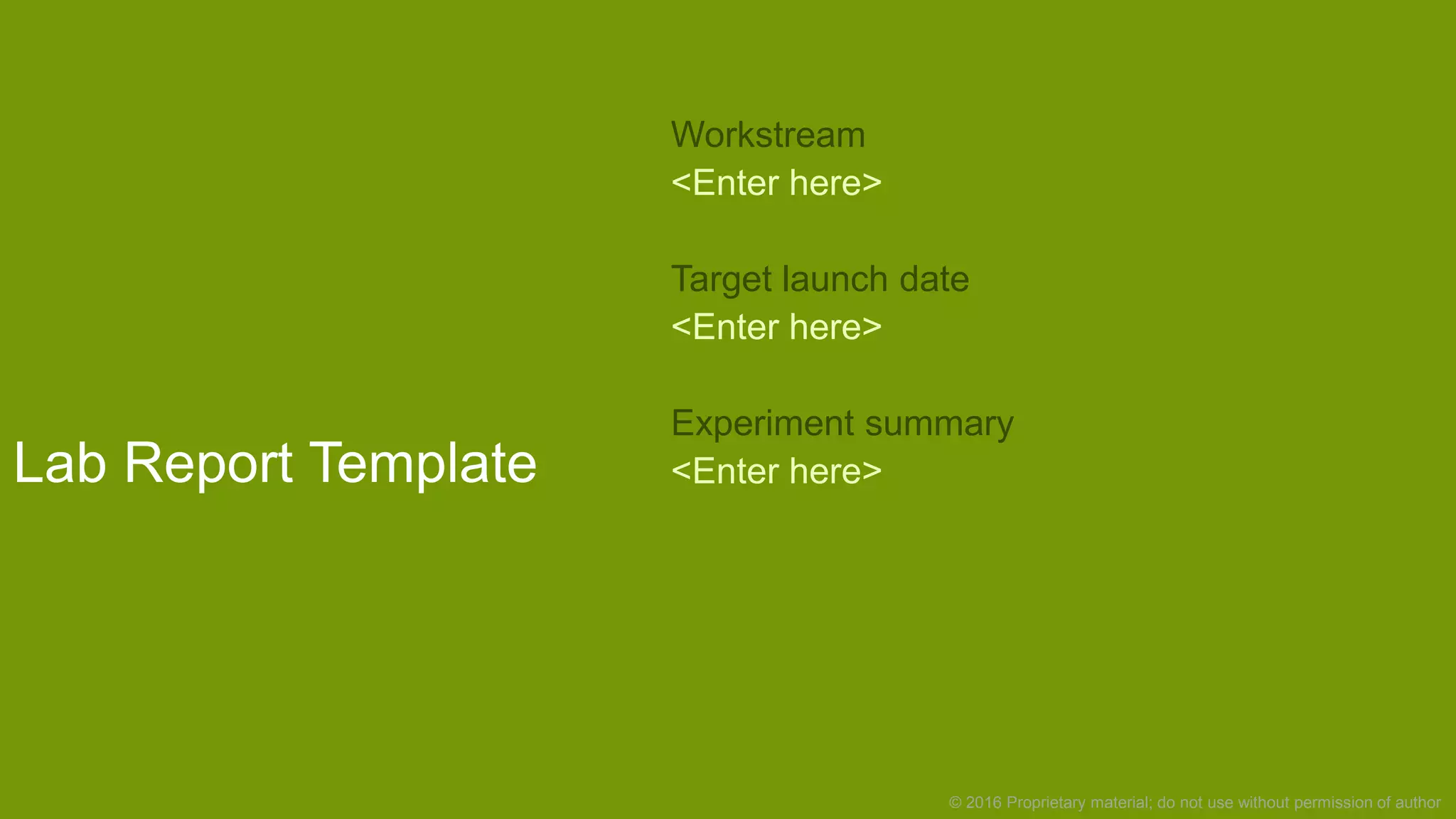 Lab Report Template

Workstream
<Enter here>

Target launch date
<Enter here>

Experiment summary
<Enter here>

© 2016 Proprietary material; do not use without permission of author